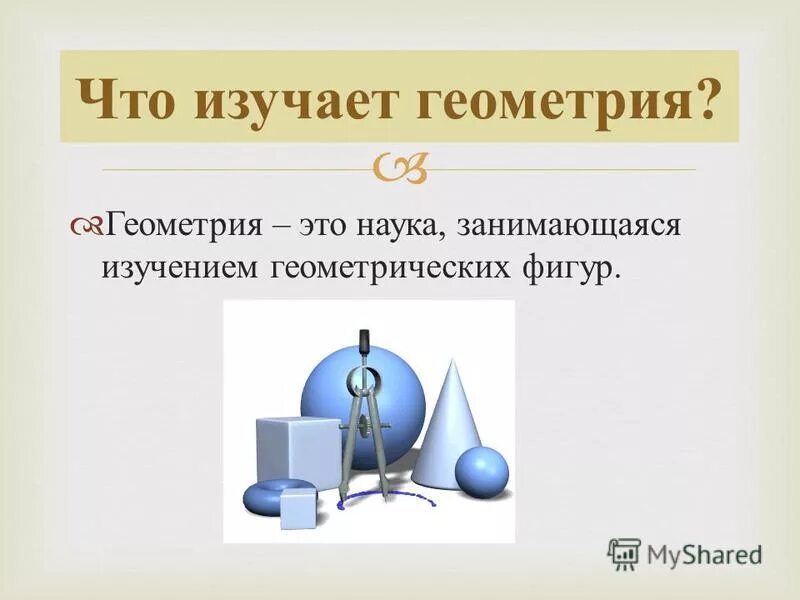 Что изучает геометрия?

Геометрия – это наука, занимающаяся изучением геометрических фигур.

MyShared